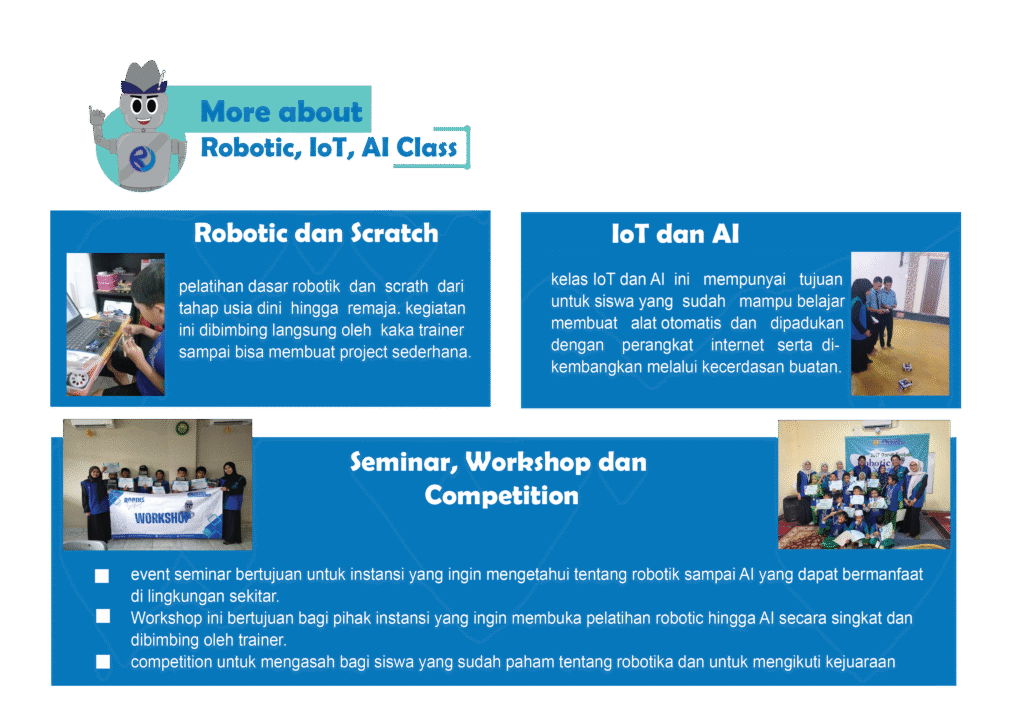 More about
Robotic, IoT, AI Class

Robotic dan Scratch

pelatihan dasar robotik dan scrath dari tahap usia dini hingga remaja. kegiatan ini dibimbing langsung oleh kaka trainer sampai bisa membuat project sederhana.

IoT dan AI

kelas IoT dan AI ini mempunyai tujuan untuk siswa yang sudah mampu belajar membuat alat otomatis dan dipadukan dengan perangkat internet serta dikembangkan melalui kecerdasan buatan.

WORKSHOP

Seminar, Workshop dan Competition

event seminar bertujuan untuk instansi yang ingin mengetahui tentang robotik sampai AI yang dapat bermanfaat di lingkungan sekitar.

Workshop ini bertujuan bagi pihak instansi yang ingin membuka pelatihan robotic hingga AI secara singkat dan dibimbing oleh trainer.

competition untuk mengasah bagi siswa yang sudah paham tentang robotika dan untuk mengikuti kejuaraan